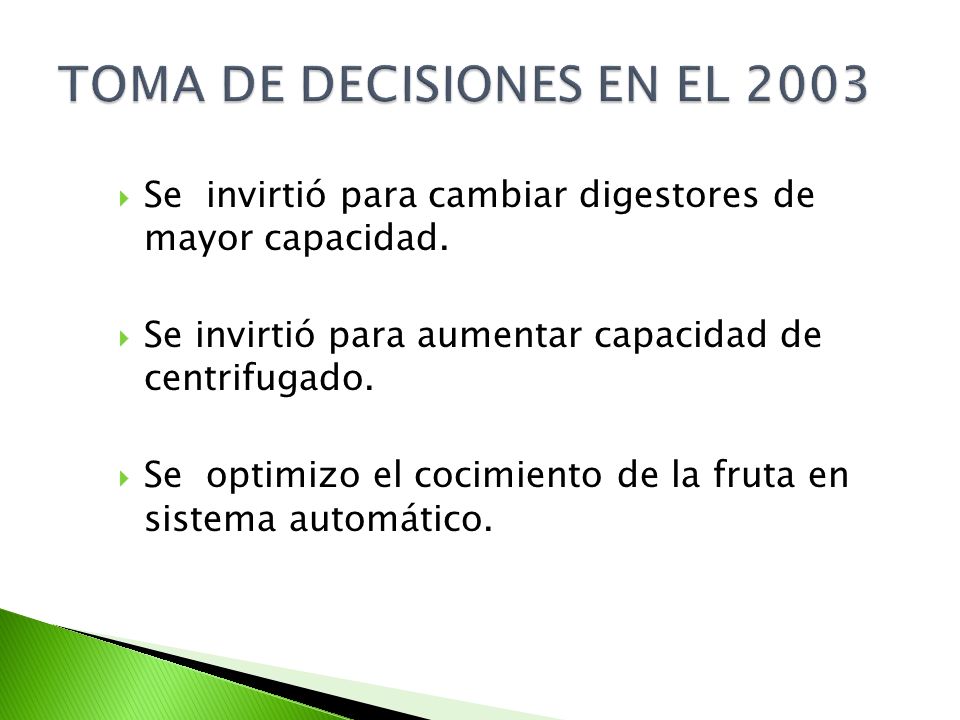 TOMA DE DECISIONES EN EL 2003

Se invirtió para cambiar digestores de mayor capacidad.

Se invirtió para aumentar capacidad de centrifugado.

Se optimizo el cocimiento de la fruta en sistema automático.